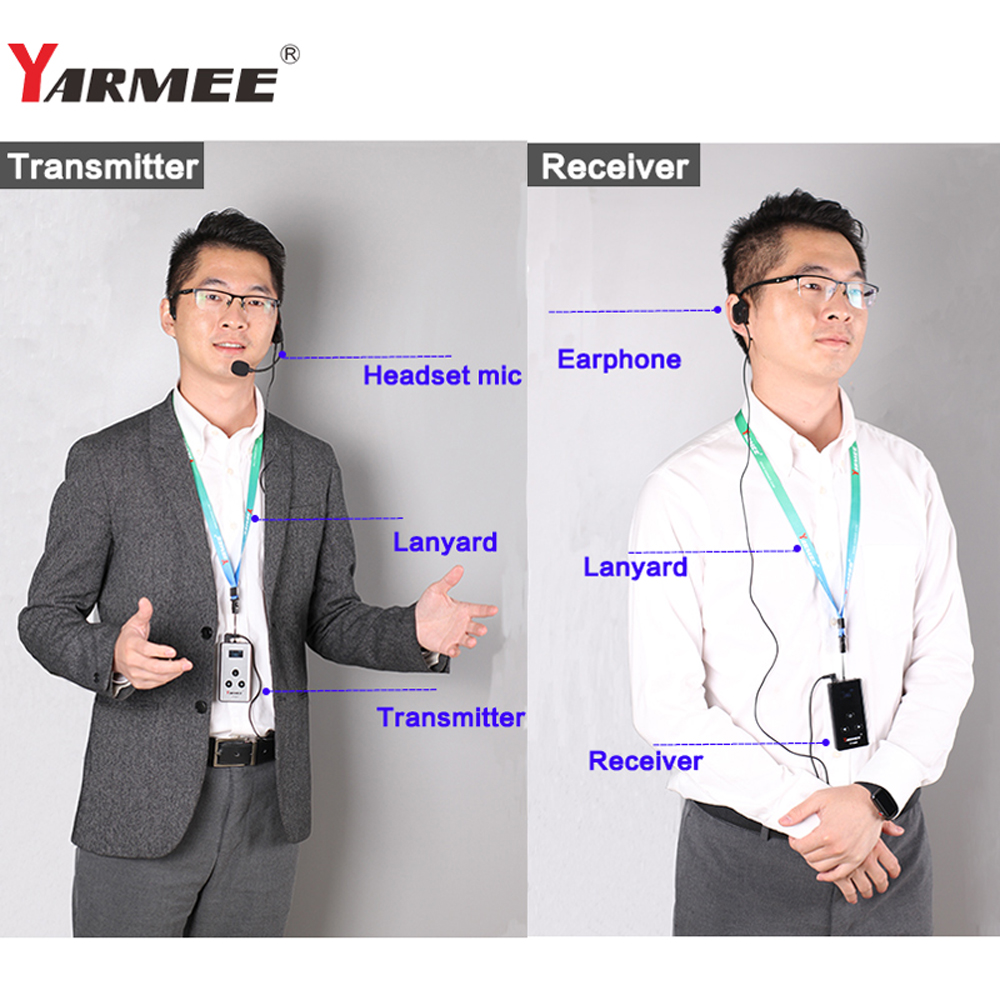 YARMEE®

Transmitter

Headset mic

Lanyard

Transmitter

Receiver

Earphone

Lanyard

Receiver